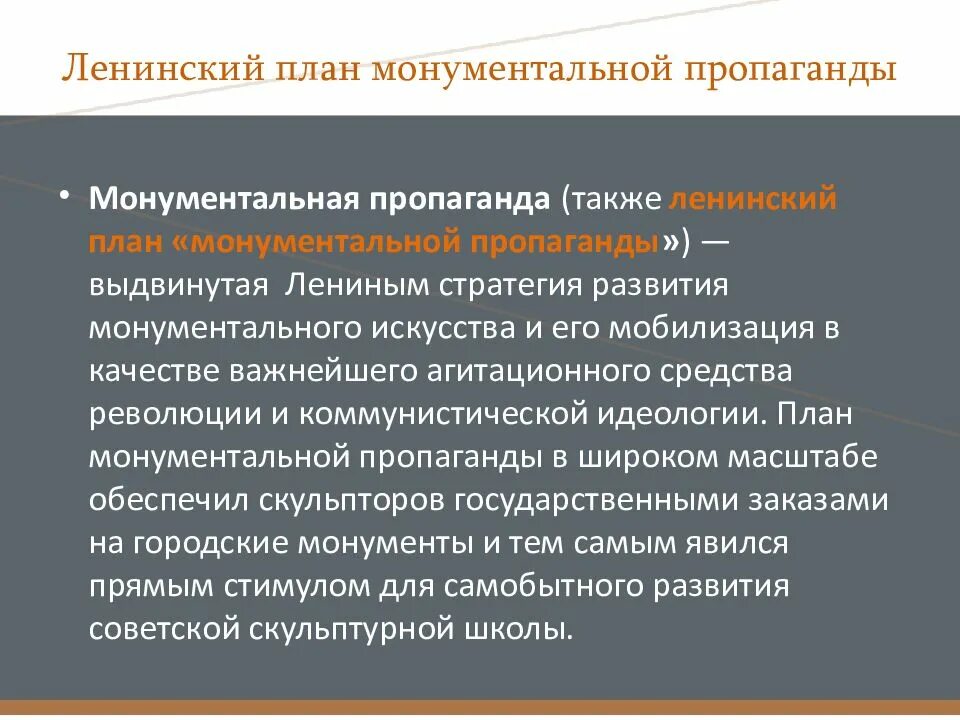 Ленинский план монументальной пропаганды

• Монументальная пропаганда (также ленинский план «монументальной пропаганды») — выдвинутая Лениным стратегия развития монументального искусства и его мобилизация в качестве важнейшего агитационного средства революции и коммунистической идеологии. План монументальной пропаганды в широком масштабе обеспечил скульпторов государственными заказами на городские монументы и тем самым явился прямым стимулом для самобытного развития советской скульптурной школы.